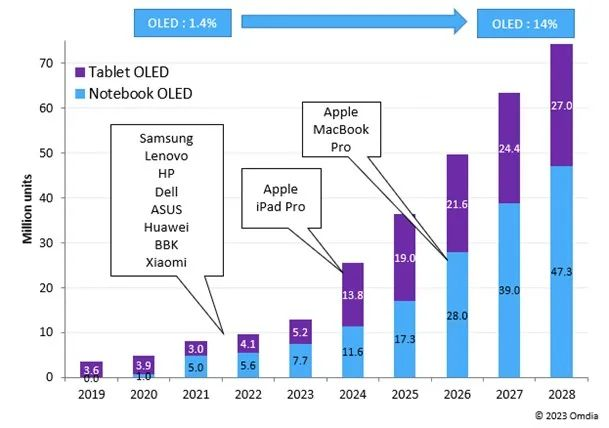 OLED : 1.4%

OLED : 14%

Tablet OLED
Notebook OLED

Million units

70
60
50
40
30
20
10
0

Samsung
Lenovo
HP
Dell
ASUS
Huawei
BBK
Xiaomi

Apple
iPad Pro

Apple
MacBook
Pro

3.6
0.0

3.9
1.0

3.0
5.0

4.1
5.6

5.2
7.7

13.8
11.6

19.0
17.3

21.6
28.0

24.4
39.0

27.0
47.3

2019
2020
2021
2022
2023
2024
2025
2026
2027
2028

© 2023 Omdia